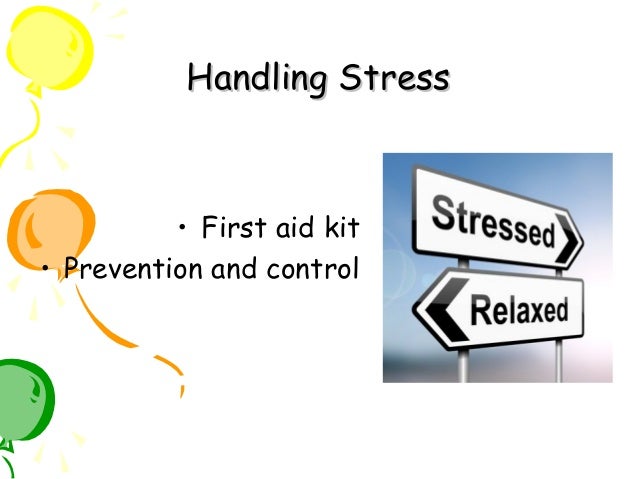 Handling Stress

• First aid kit
• Prevention and control

Stressed

Relaxed